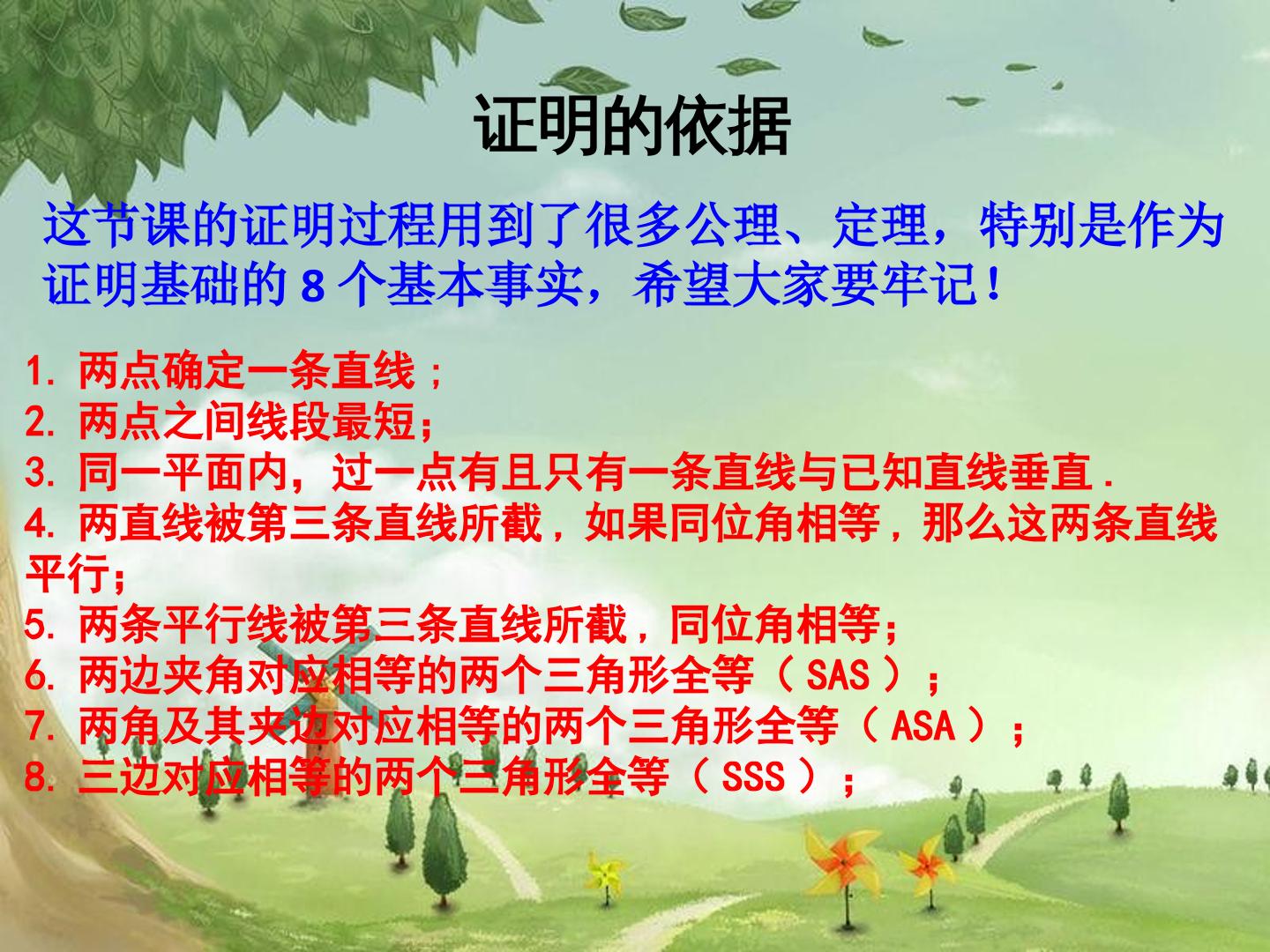 证明的依据

这节课的证明过程用到了很多公理、定理，特别是作为证明基础的8个基本事实，希望大家要牢记！

1.两点确定一条直线；
2.两点之间线段最短；
3.同一平面内，过一点有且只有一条直线与已知直线垂直.
4.两直线被第三条直线所截，如果同位角相等，那么这两条直线平行；
5.两条平行线被第三条直线所截，同位角相等；
6.两边夹角对应相等的两个三角形全等（SAS）；
7.两角及其夹边对应相等的两个三角形全等（ASA）；
8.三边对应相等的两个三角形全等（SSS）；